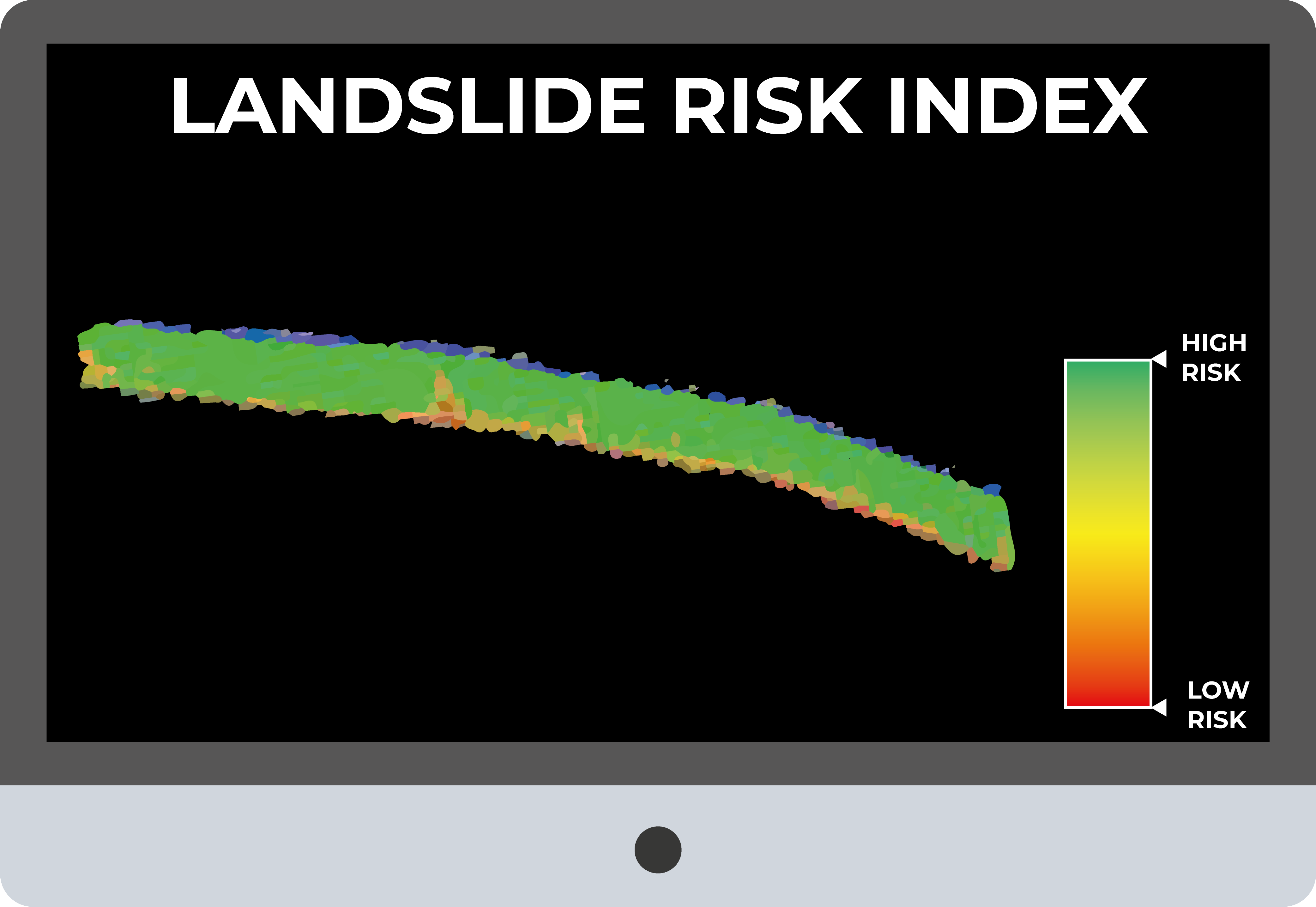 LANDSLIDE RISK INDEX

HIGH RISK

LOW RISK